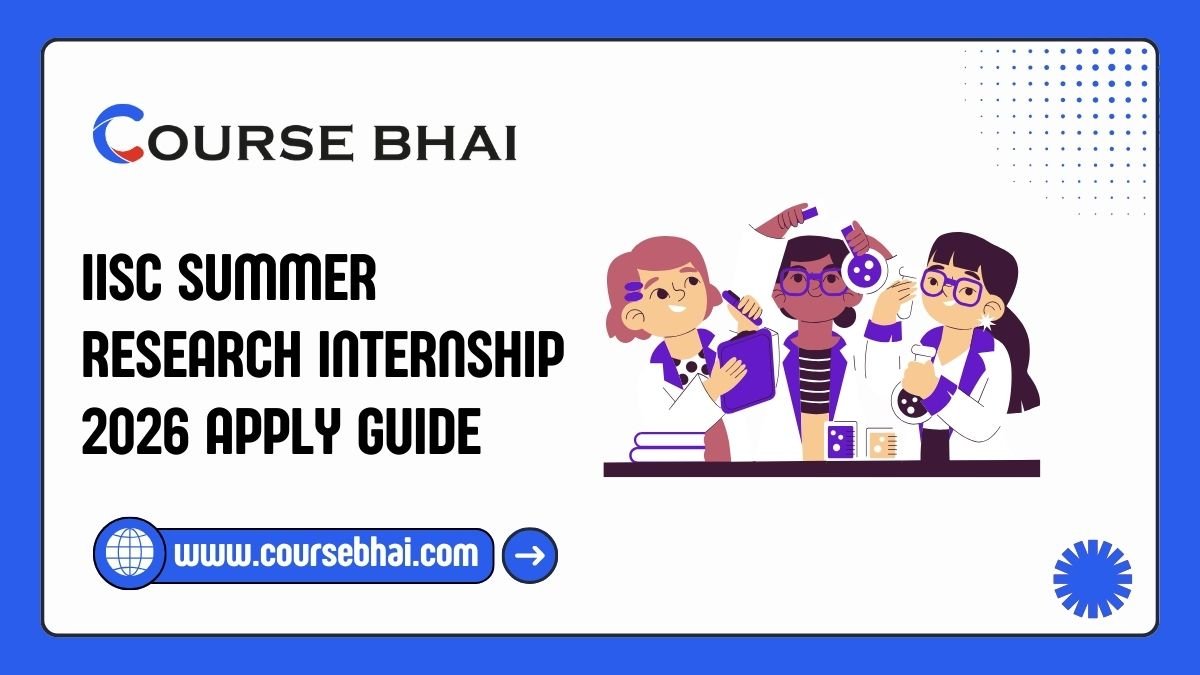 COURSE BHAI

IISC SUMMER RESEARCH INTERNSHIP 2026 APPLY GUIDE

www.coursebhai.com